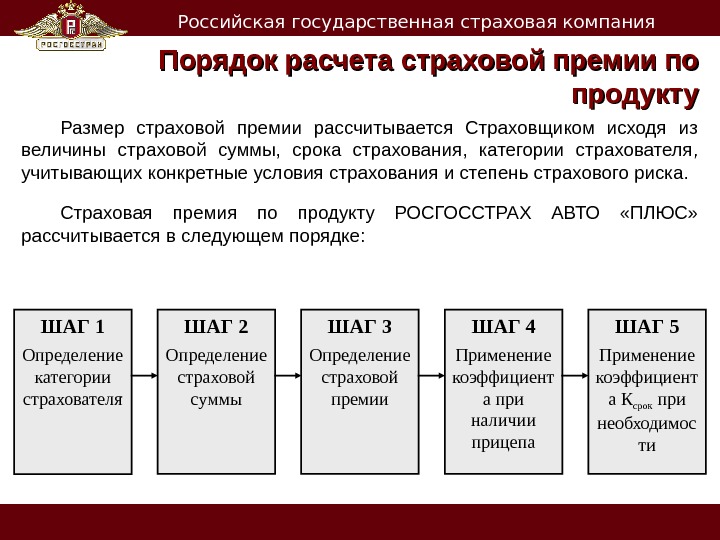 РОСГОССТРАХ

Российская государственная страховая компания

Порядок расчета страховой премии по продукту

Размер страховой премии рассчитывается Страховщиком исходя из величины страховой суммы, срока страхования, категории страхователя, учитывающих конкретные условия страхования и степень страхового риска.

Страховая премия по продукту РОСГОССТРАХ АВТО «ПЛЮС» рассчитывается в следующем порядке:

ШАГ 1
Определение категории страхователя

ШАГ 2
Определение страховой суммы

ШАГ 3
Определение страховой премии

ШАГ 4
Применение коэффициента при наличии прицепа

ШАГ 5
Применение коэффициента $К_{срок}$ при необходимости